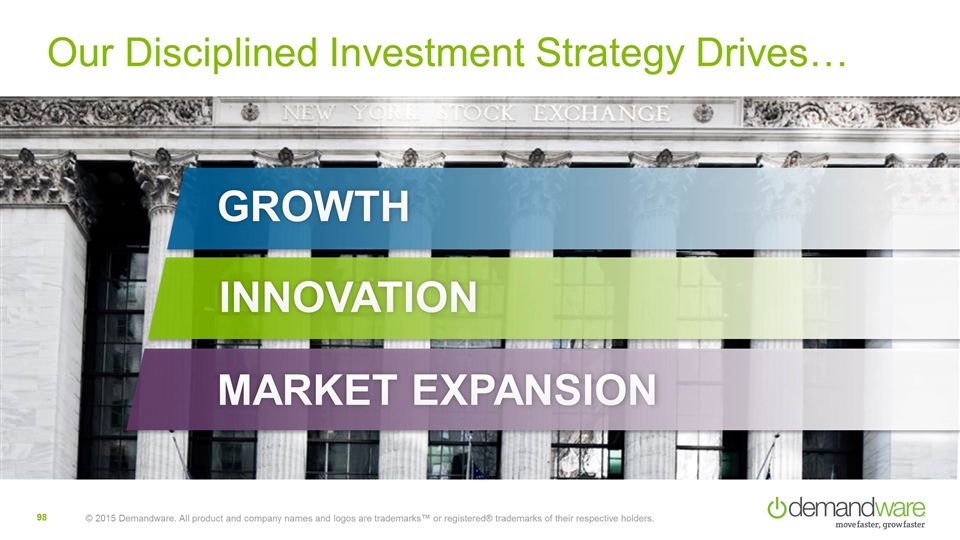 Our Disciplined Investment Strategy Drives…

NEW YORK STOCK EXCHANGE

GROWTH

INNOVATION

MARKET EXPANSION

98

© 2015 Demandware. All product and company names and logos are trademarks™ or registered® trademarks of their respective holders.

demandware
move faster, grow faster